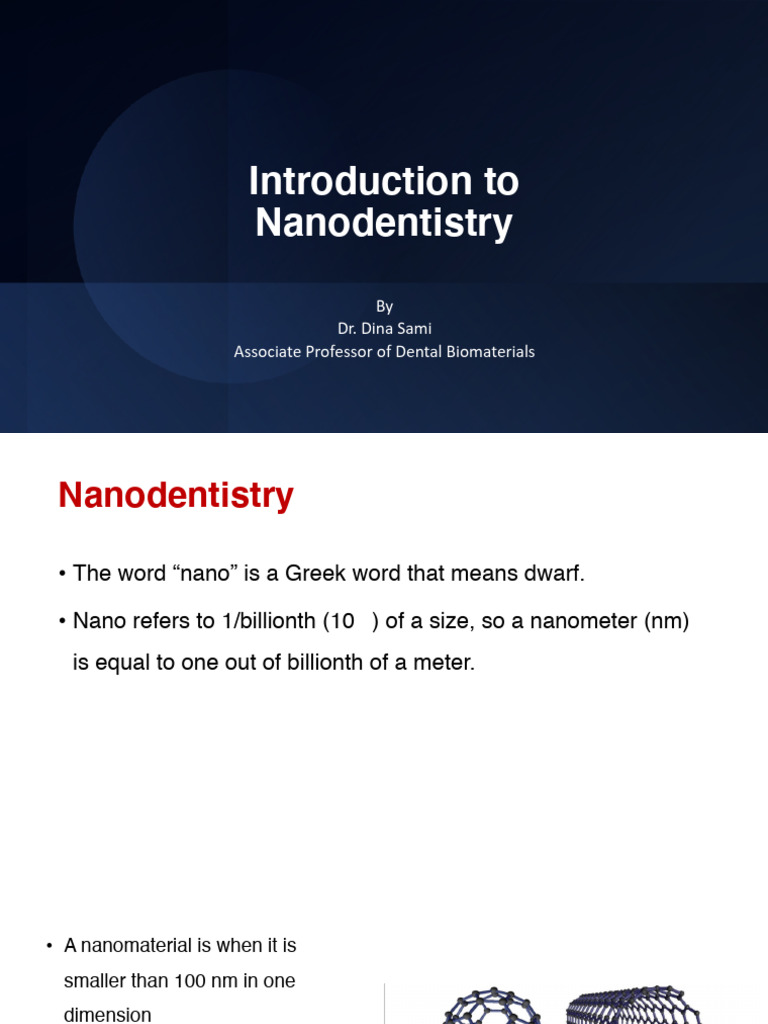 Introduction to Nanodentistry

By
Dr. Dina Sami
Associate Professor of Dental Biomaterials

Nanodentistry

• The word “nano” is a Greek word that means dwarf.

• Nano refers to 1/billionth (10 ) of a size, so a nanometer (nm) is equal to one out of billionth of a meter.

• A nanomaterial is when it is smaller than 100 nm in one dimension